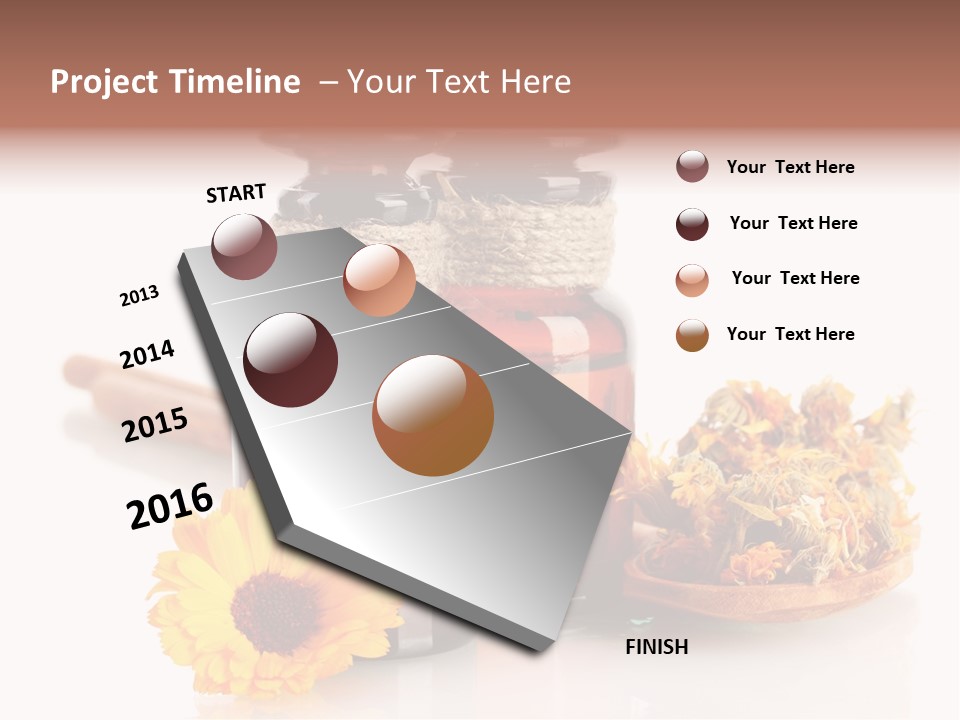 Project Timeline – Your Text Here

START

2013

2014

2015

2016

FINISH

Your Text Here

Your Text Here

Your Text Here

Your Text Here